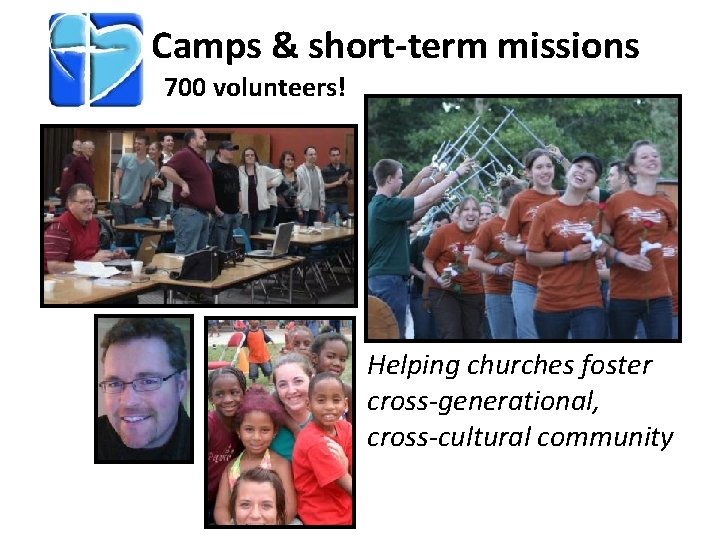 Camps & short-term missions

700 volunteers!

Helping churches foster cross-generational, cross-cultural community